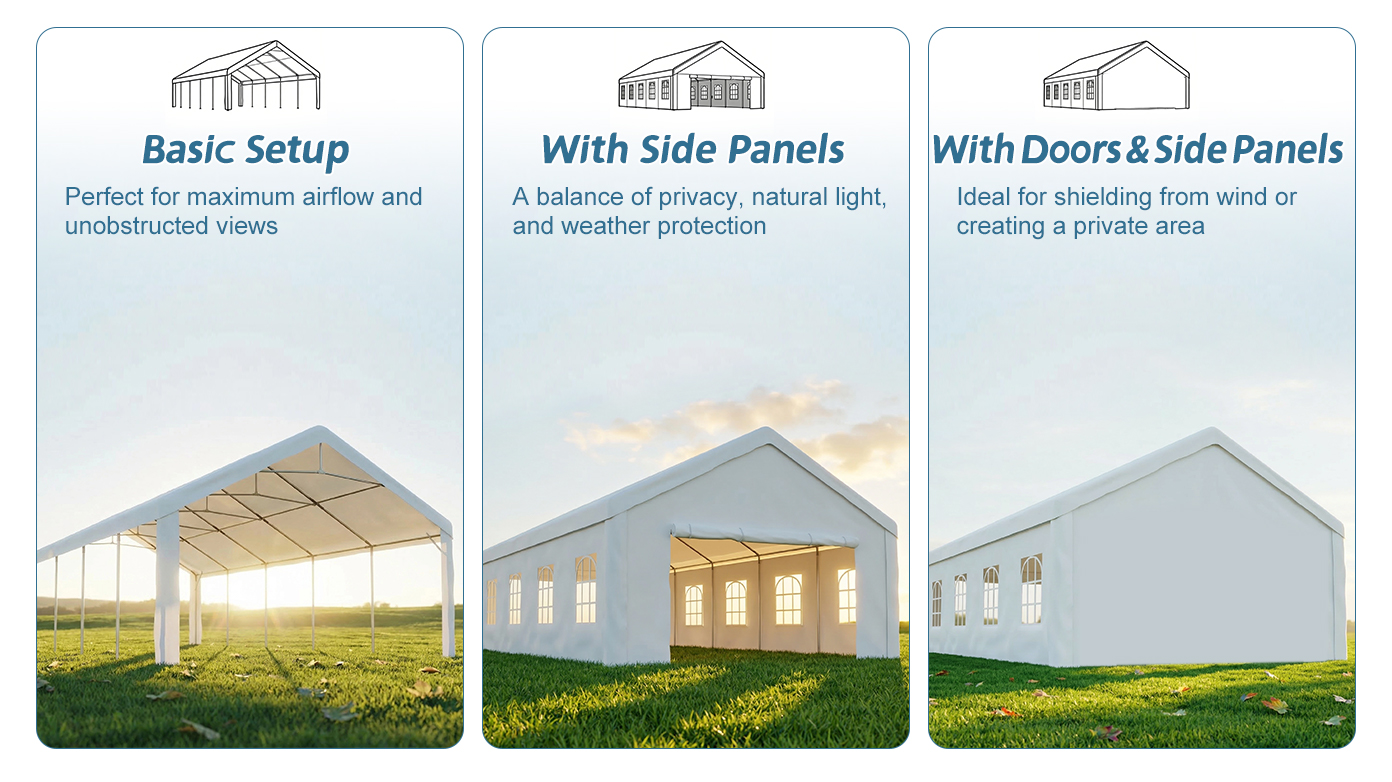 Basic Setup

Perfect for maximum airflow and unobstructed views

With Side Panels

A balance of privacy, natural light, and weather protection

With Doors & Side Panels

Ideal for shielding from wind or creating a private area